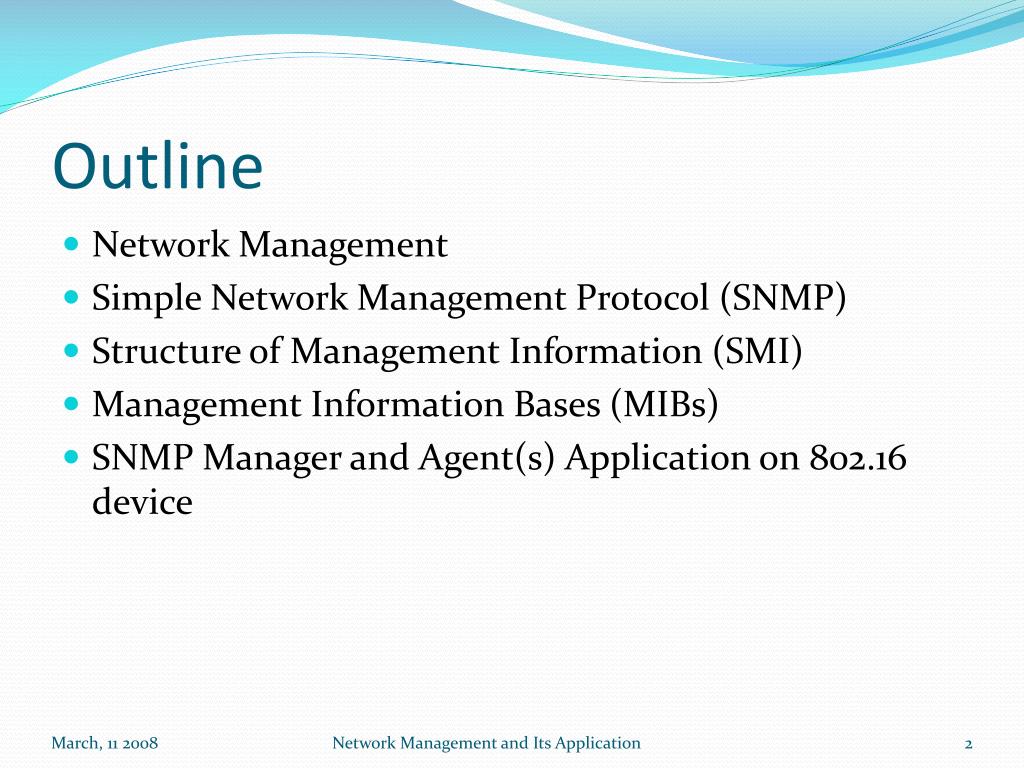 Outline

- Network Management
- Simple Network Management Protocol (SNMP)
- Structure of Management Information (SMI)
- Management Information Bases (MIBs)
- SNMP Manager and Agent(s) Application on 802.16 device

March, 11 2008

Network Management and Its Application

2